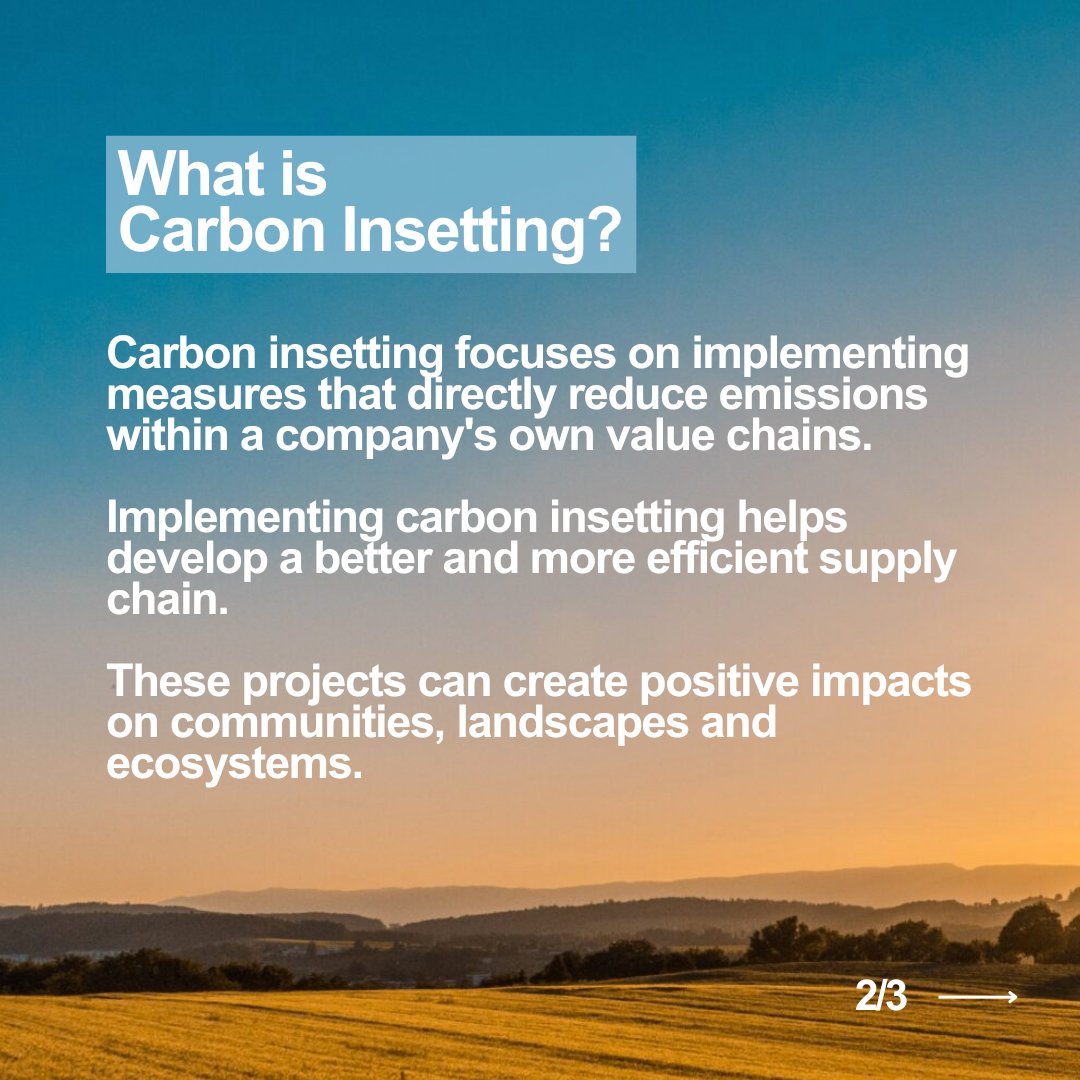 What is
Carbon Insetting?

Carbon insetting focuses on implementing measures that directly reduce emissions within a company's own value chains.

Implementing carbon insetting helps develop a better and more efficient supply chain.

These projects can create positive impacts on communities, landscapes and ecosystems.

2/3